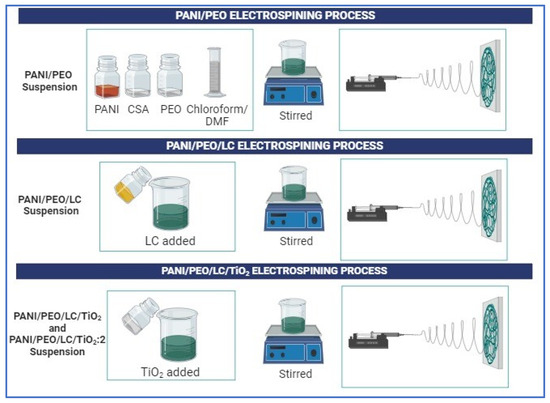 PANI/PEO ELECTROSPINING PROCESS

PANI/PEO Suspension

PANI CSA PEO Chloroform/ DMF

Stirred

PANI/PEO/LC ELECTROSPINING PROCESS

PANI/PEO/LC Suspension

LC added

Stirred

PANI/PEO/LC/$TiO_2$ ELECTROSPINING PROCESS

PANI/PEO/LC/$TiO_2$ and PANI/PEO/LC/$TiO_2$:2 Suspension

$TiO_2$ added

Stirred